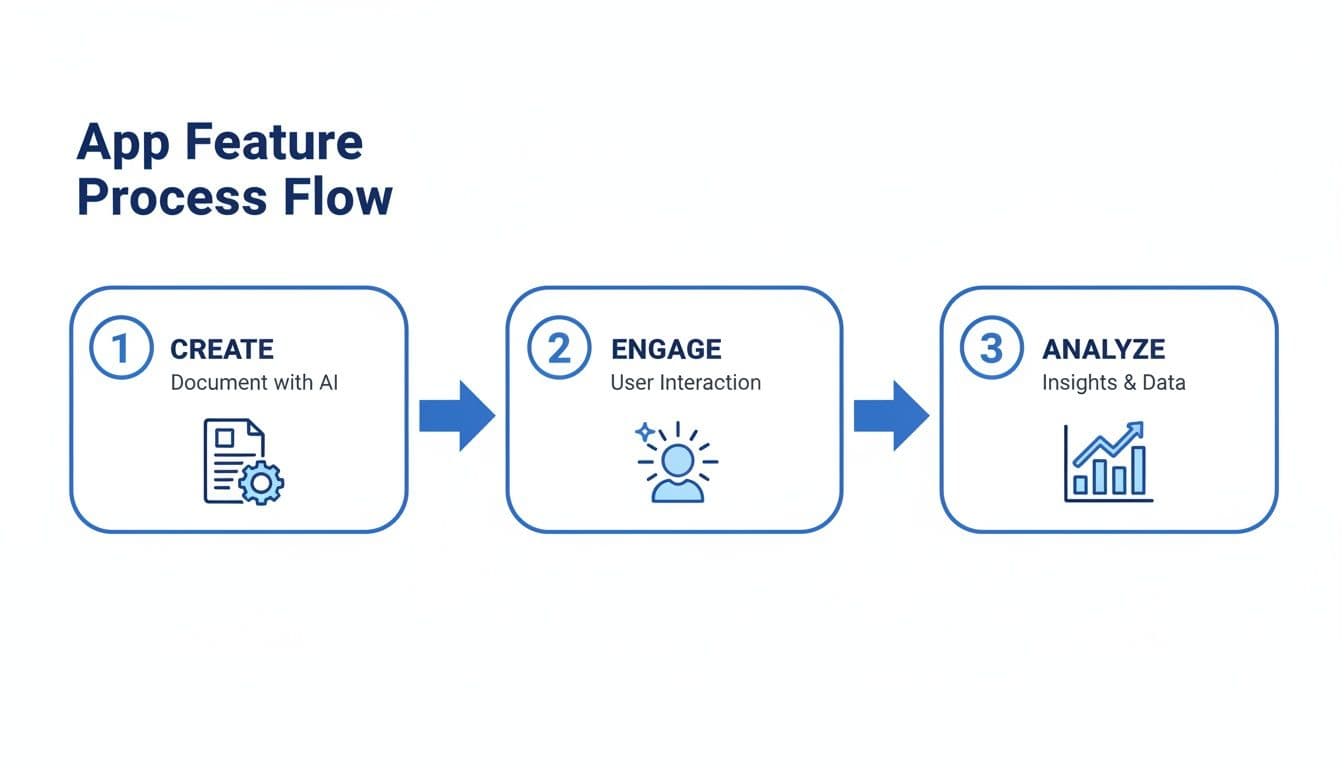 App Feature Process Flow

1 CREATE
Document with AI

2 ENGAGE
User Interaction

3 ANALYZE
Insights & Data